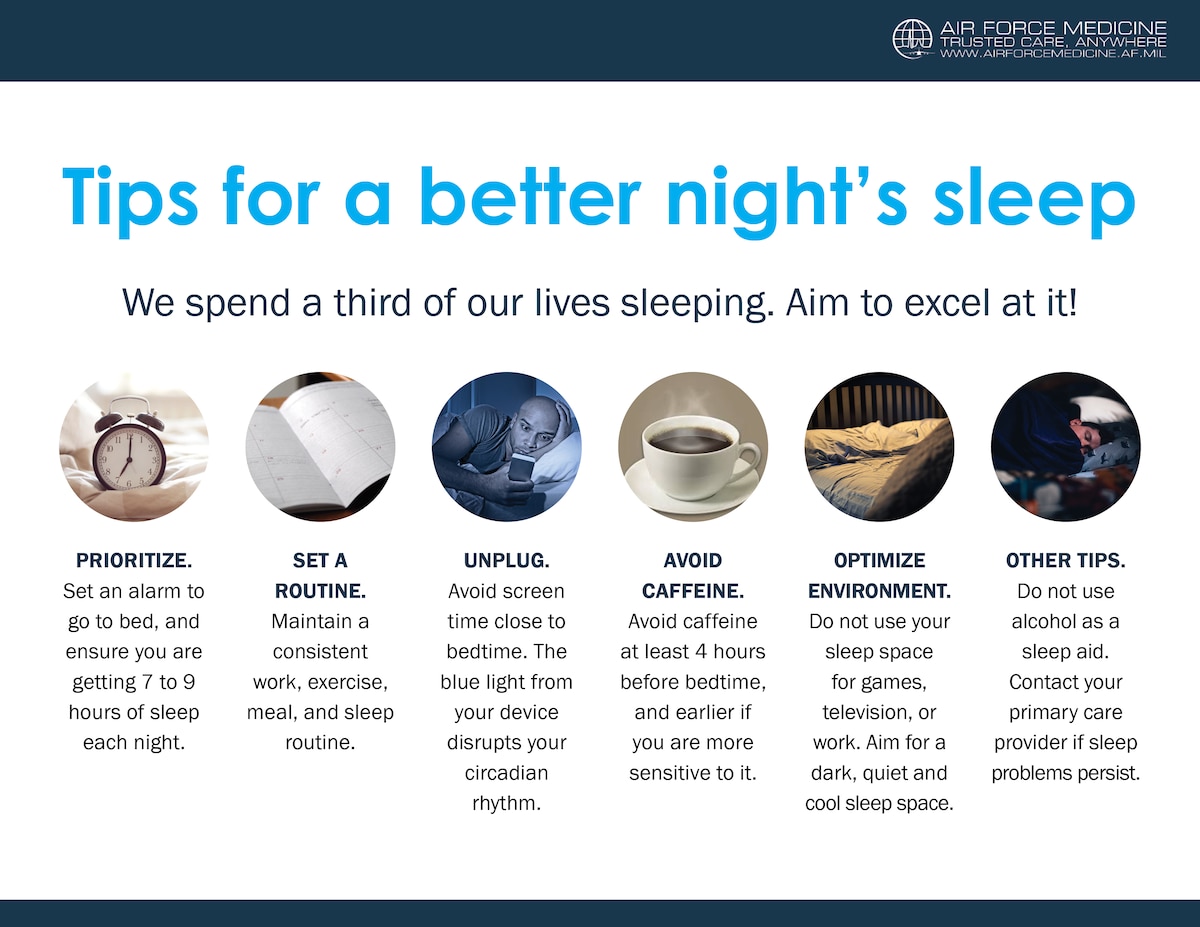 AIR FORCE MEDICINE
TRUSTED CARE, ANYWHERE
WWW.AIRFORCEMEDICINE.AF.MIL

Tips for a better night's sleep

We spend a third of our lives sleeping. Aim to excel at it!

PRIORITIZE.
Set an alarm to go to bed, and ensure you are getting 7 to 9 hours of sleep each night.

SET A ROUTINE.
Maintain a consistent work, exercise, meal, and sleep routine.

UNPLUG.
Avoid screen time close to bedtime. The blue light from your device disrupts your circadian rhythm.

AVOID CAFFEINE.
Avoid caffeine at least 4 hours before bedtime, and earlier if you are more sensitive to it.

OPTIMIZE ENVIRONMENT.
Do not use your sleep space for games, television, or work. Aim for a dark, quiet and cool sleep space.

OTHER TIPS.
Do not use alcohol as a sleep aid. Contact your primary care provider if sleep problems persist.